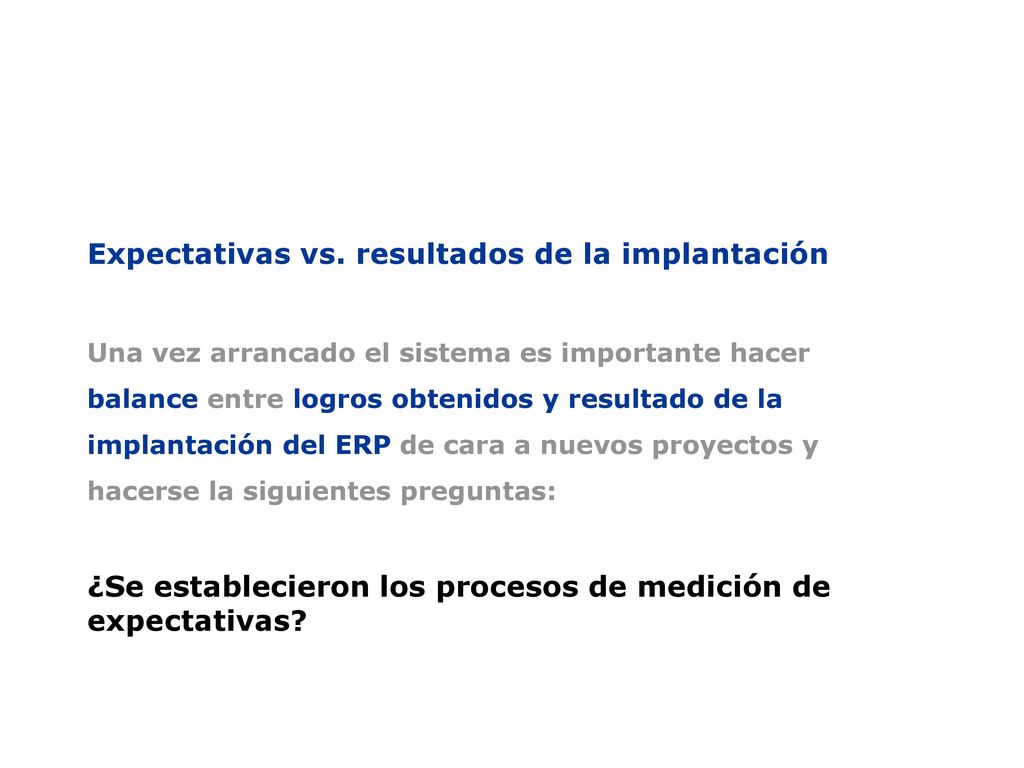 Expectativas vs. resultados de la implantación

Una vez arrancado el sistema es importante hacer balance entre logros obtenidos y resultado de la implantación del ERP de cara a nuevos proyectos y hacerse la siguientes preguntas:

¿Se establecieron los procesos de medición de expectativas?